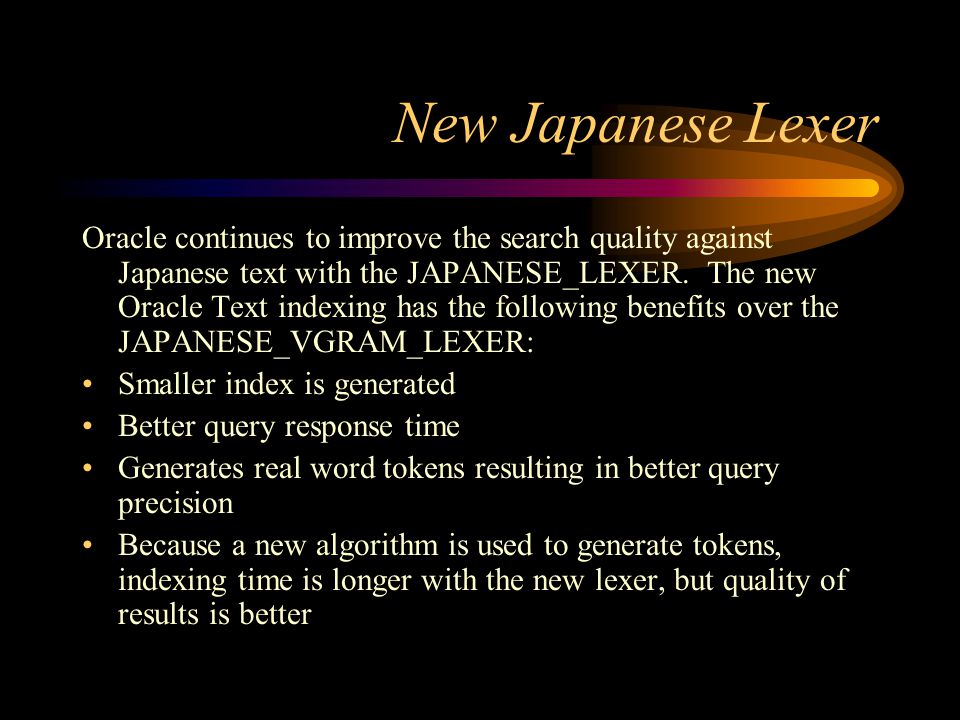 New Japanese Lexer

Oracle continues to improve the search quality against Japanese text with the JAPANESE_LEXER. The new Oracle Text indexing has the following benefits over the JAPANESE_VGRAM_LEXER:

• Smaller index is generated
• Better query response time
• Generates real word tokens resulting in better query precision
• Because a new algorithm is used to generate tokens, indexing time is longer with the new lexer, but quality of results is better